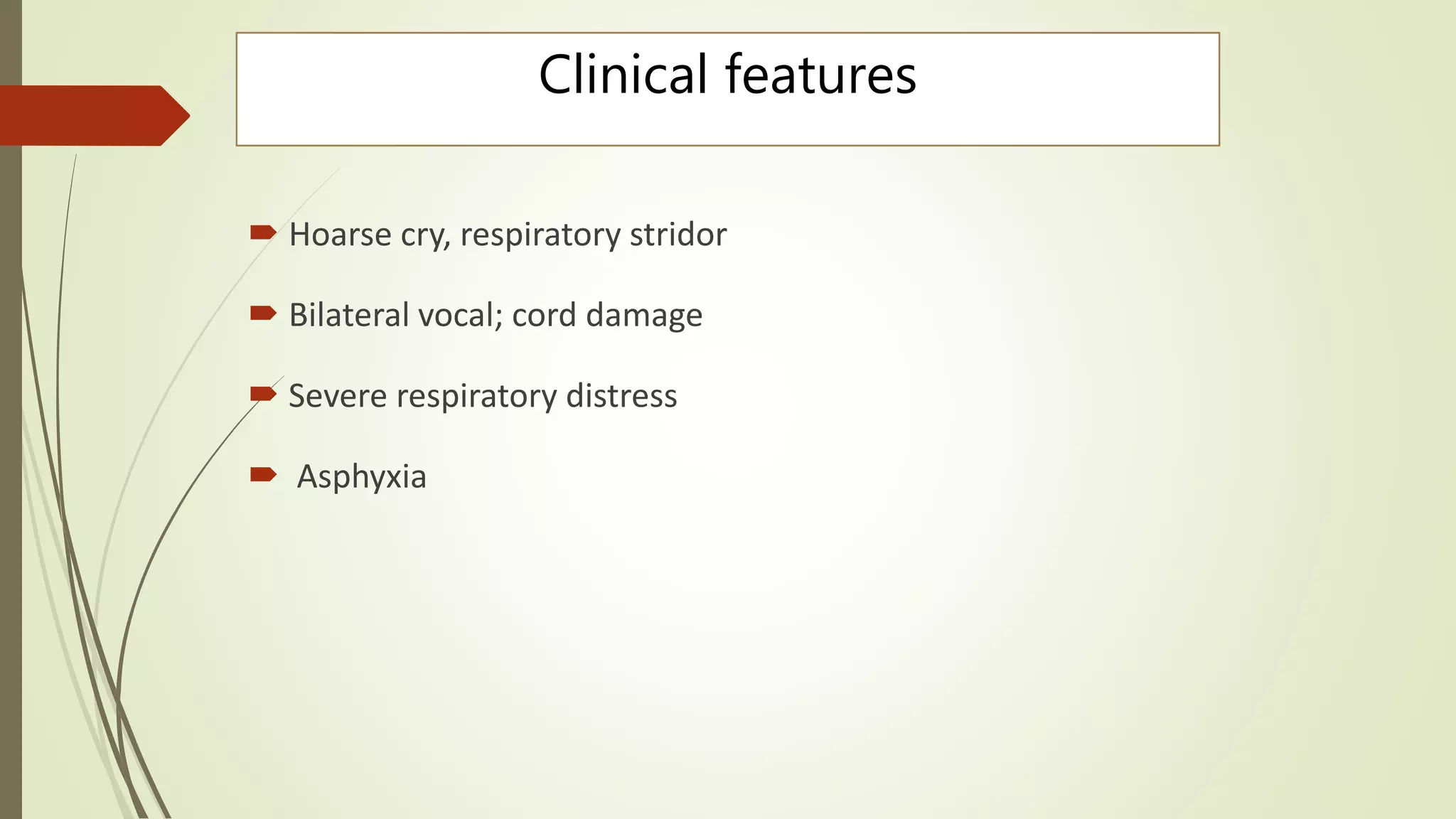 Clinical features

Hoarse cry, respiratory stridor

Bilateral vocal; cord damage

Severe respiratory distress

Asphyxia